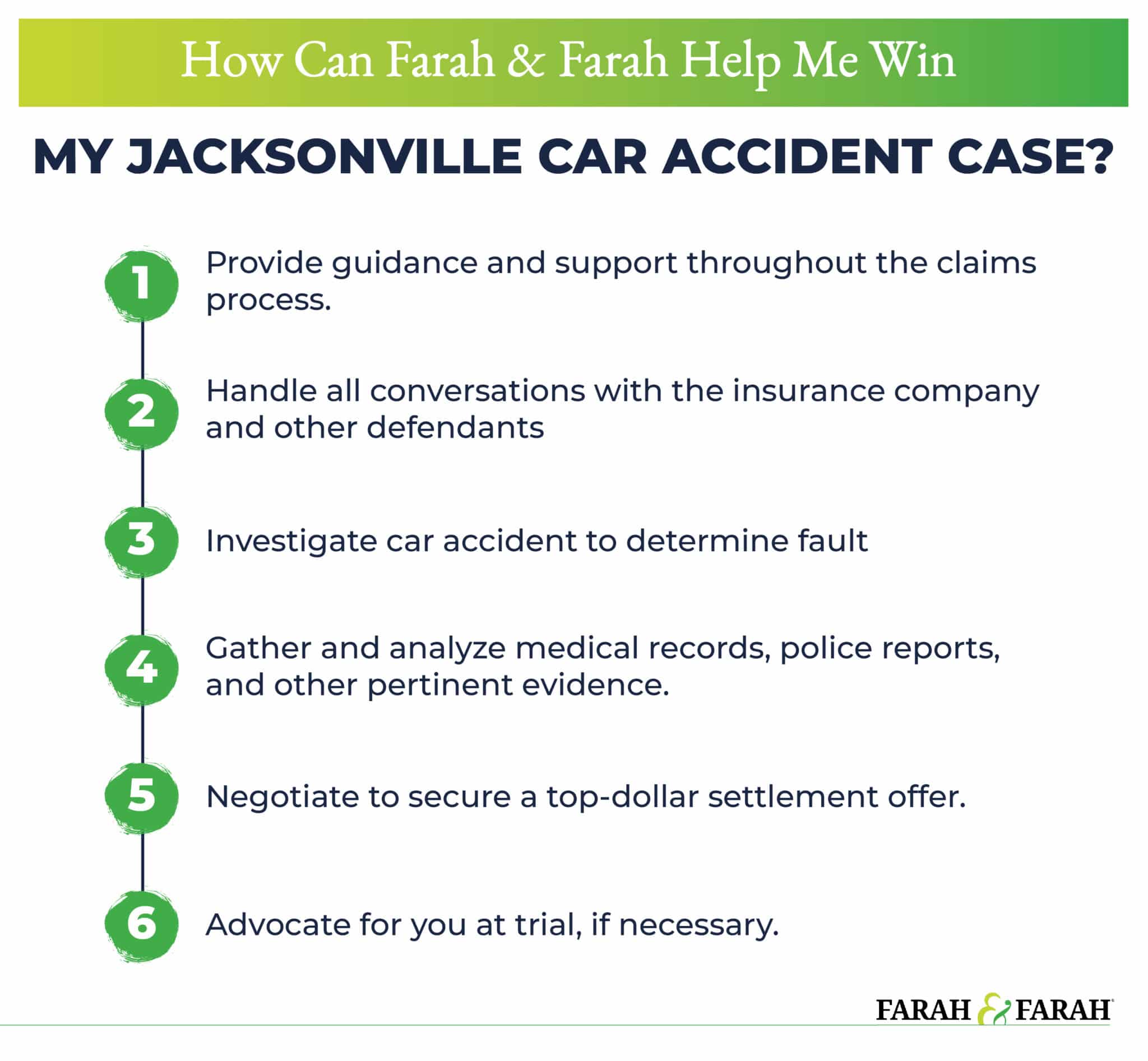 How Can Farah & Farah Help Me Win

MY JACKSONVILLE CAR ACCIDENT CASE?

1 Provide guidance and support throughout the claims process.

2 Handle all conversations with the insurance company and other defendants

3 Investigate car accident to determine fault

4 Gather and analyze medical records, police reports, and other pertinent evidence.

5 Negotiate to secure a top-dollar settlement offer.

6 Advocate for you at trial, if necessary.

FARAH & FARAH